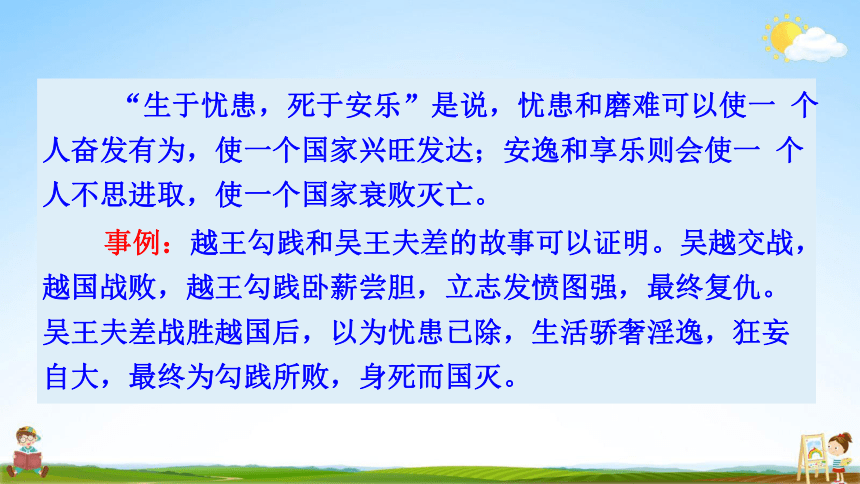 “生于忧患，死于安乐”是说，忧患和磨难可以使一 个人奋发有为，使一个国家兴旺发达；安逸和享乐则会使一 个人不思进取，使一个国家衰败灭亡。

事例：越王勾践和吴王夫差的故事可以证明。吴越交战，越国战败，越王勾践卧薪尝胆，立志发愤图强，最终复仇。吴王夫差战胜越国后，以为忧患已除，生活骄奢淫逸，狂妄自大，最终为勾践所败，身死而国灭。